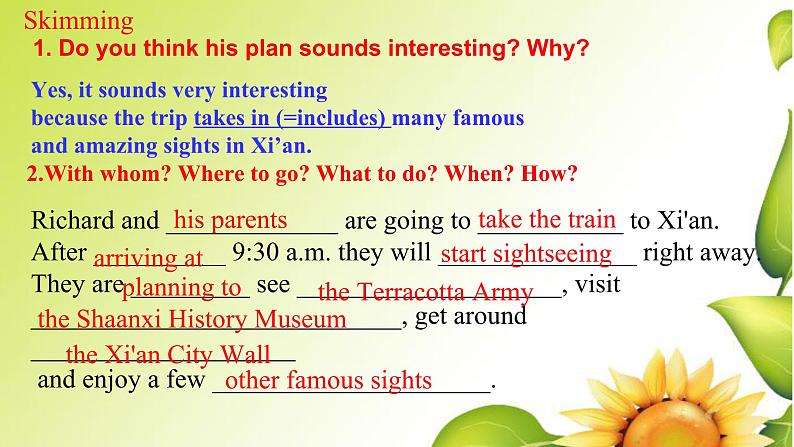 Skimming

1. Do you think his plan sounds interesting? Why?

Yes, it sounds very interesting because the trip takes in (=includes) many famous and amazing sights in Xi'an.

2.With whom? Where to go? What to do? When? How?

Richard and his parents are going to take the train to Xi'an. After arriving at 9:30 a.m. they will start sightseeing right away. They are planning to see the Terracotta Army, visit the Shaanxi History Museum, get around the Xi'an City Wall and enjoy a few other famous sights.